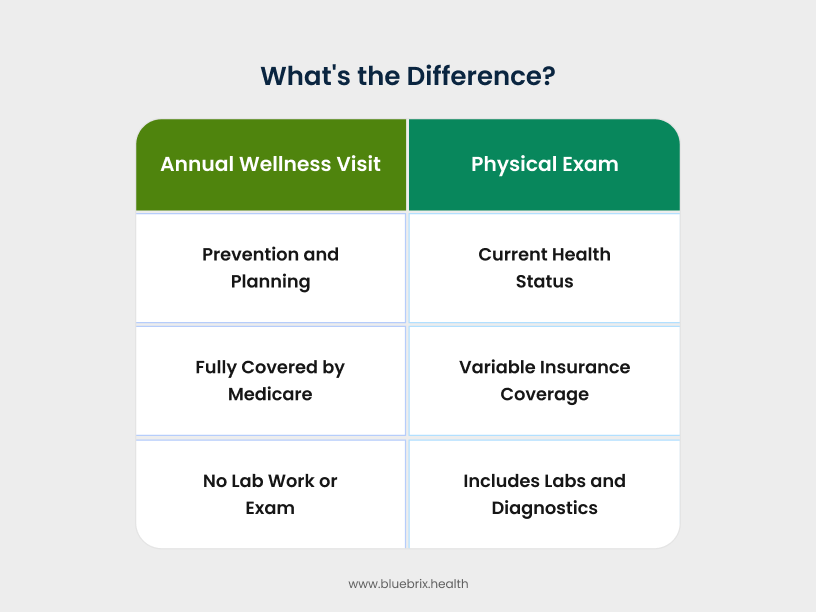 What's the Difference?

| Annual Wellness Visit | Physical Exam |
|---|---|
| Prevention and Planning | Current Health Status |
| Fully Covered by Medicare | Variable Insurance Coverage |
| No Lab Work or Exam | Includes Labs and Diagnostics |

www.bluebrix.health